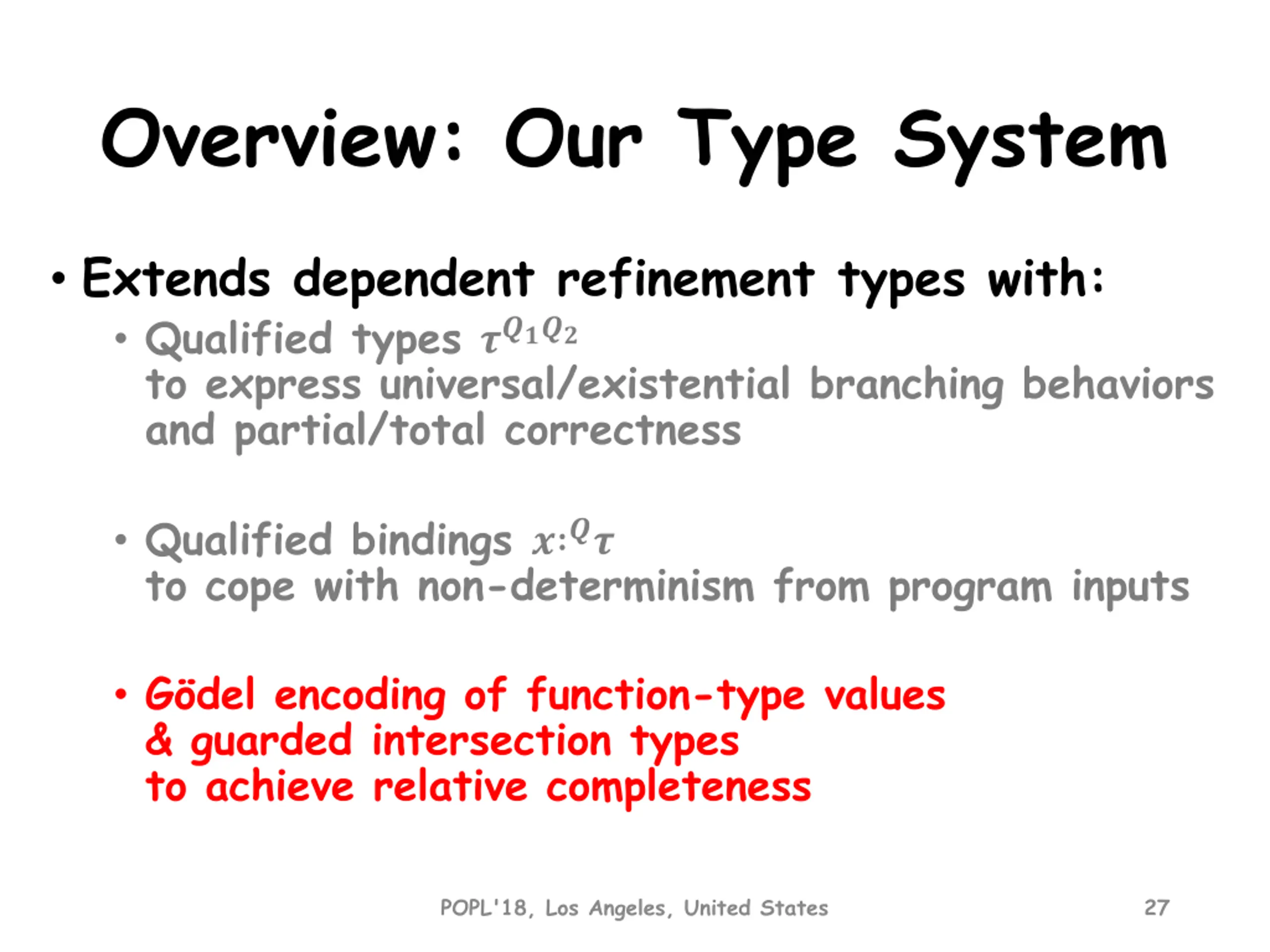 Overview: Our Type System

• Extends dependent refinement types with:

• Qualified types $\tau^{Q_1 Q_2}$
to express universal/existential branching behaviors and partial/total correctness

• Qualified bindings $x{:}^{Q}\tau$
to cope with non-determinism from program inputs

• Gödel encoding of function-type values & guarded intersection types to achieve relative completeness

POPL'18, Los Angeles, United States

27